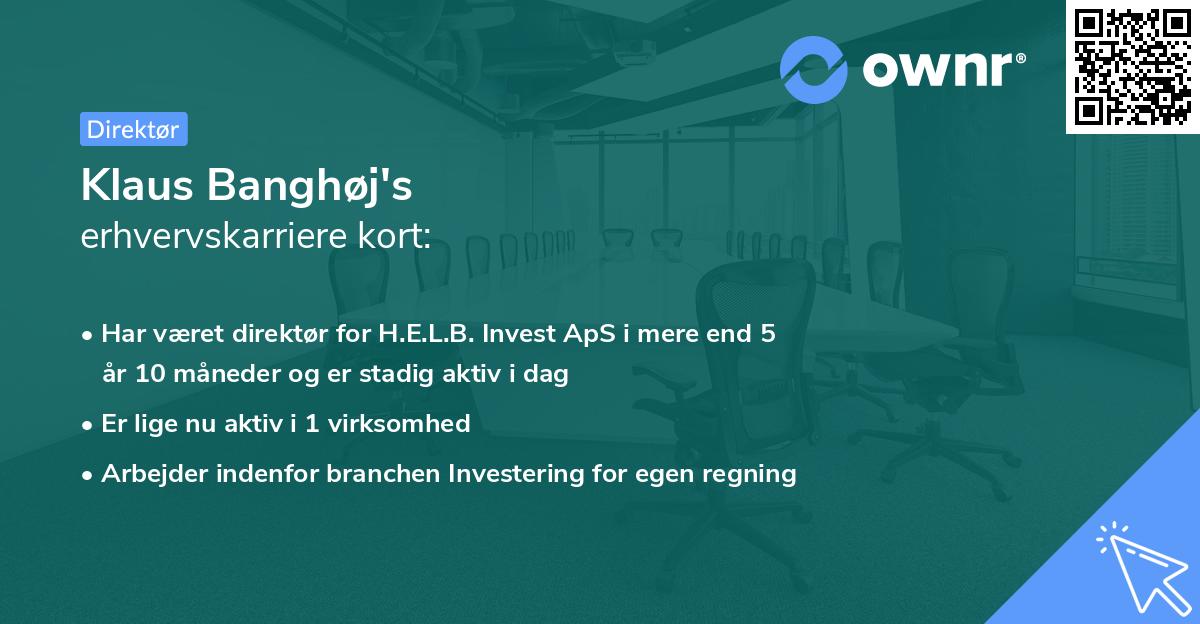 ownr®

Direktør

Klaus Banghøj's
erhvervskarriere kort:

• Har været direktør for H.E.L.B. Invest ApS i mere end 5 år 10 måneder og er stadig aktiv i dag

• Er lige nu aktiv i 1 virksomhed

• Arbejder indenfor branchen Investering for egen regning